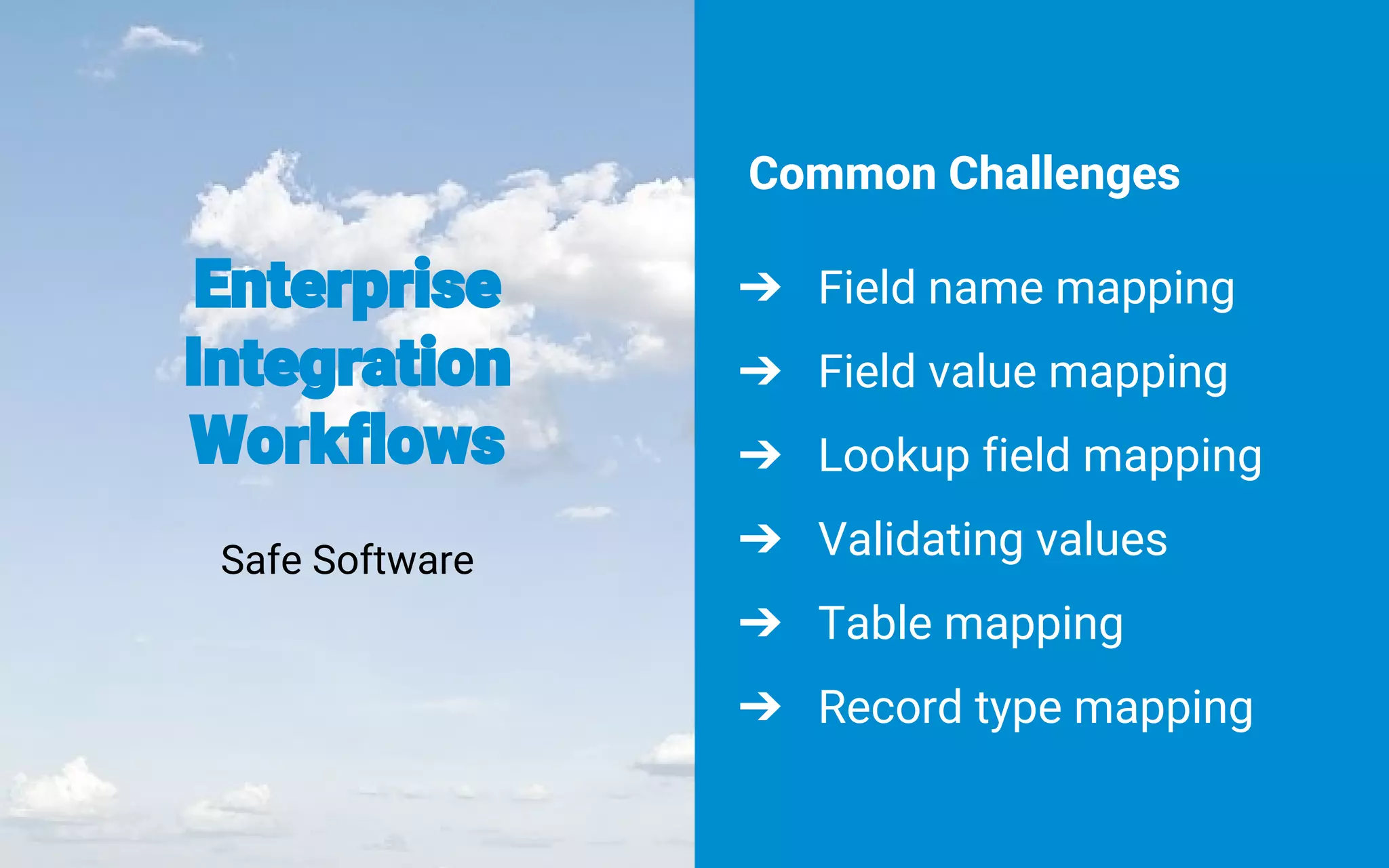 Enterprise Integration Workflows

Safe Software

Common Challenges

→ Field name mapping
→ Field value mapping
→ Lookup field mapping
→ Validating values
→ Table mapping
→ Record type mapping